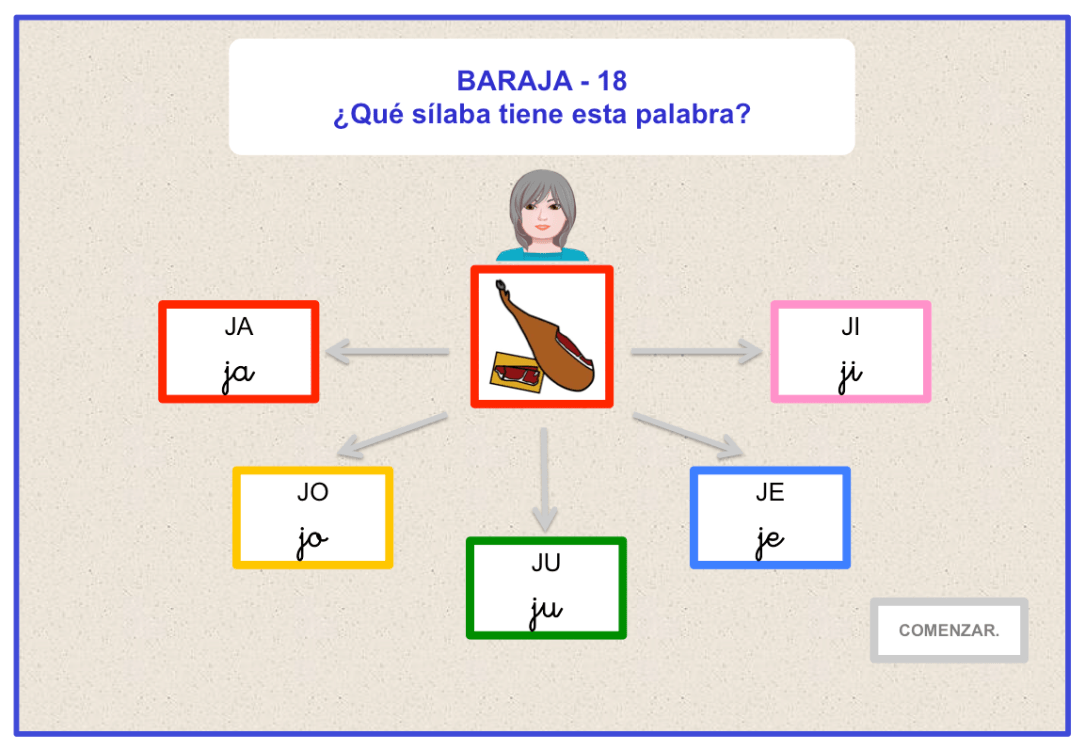 BARAJA - 18
¿Qué sílaba tiene esta palabra?

JA
ja

JI
ji

JO
jo

JE
je

JU
ju

COMENZAR.